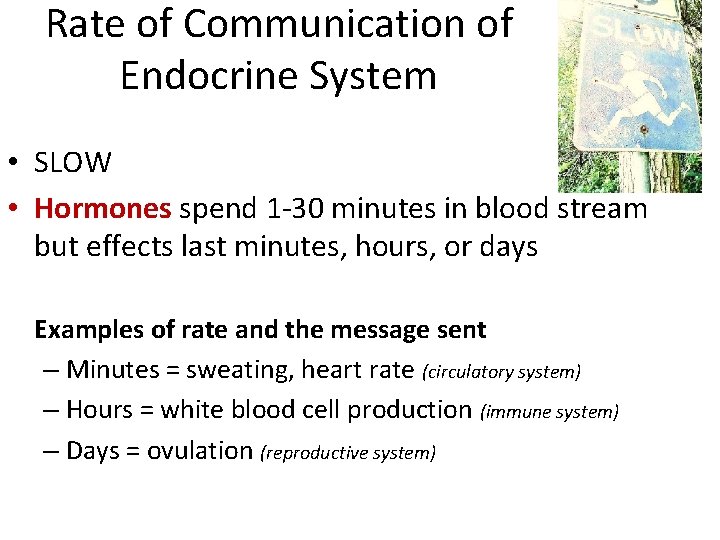 Rate of Communication of Endocrine System

SLOW

• SLOW
• Hormones spend 1-30 minutes in blood stream but effects last minutes, hours, or days

Examples of rate and the message sent
– Minutes = sweating, heart rate (circulatory system)
– Hours = white blood cell production (immune system)
– Days = ovulation (reproductive system)